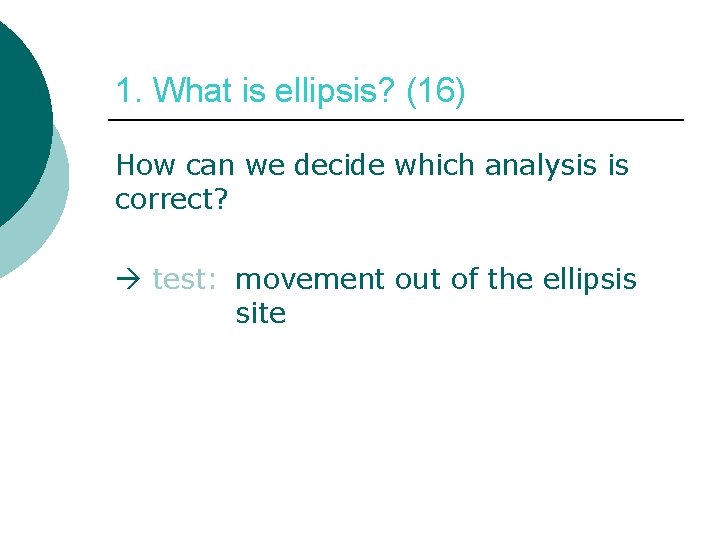 1. What is ellipsis? (16)

How can we decide which analysis is correct?

→ test: movement out of the ellipsis site